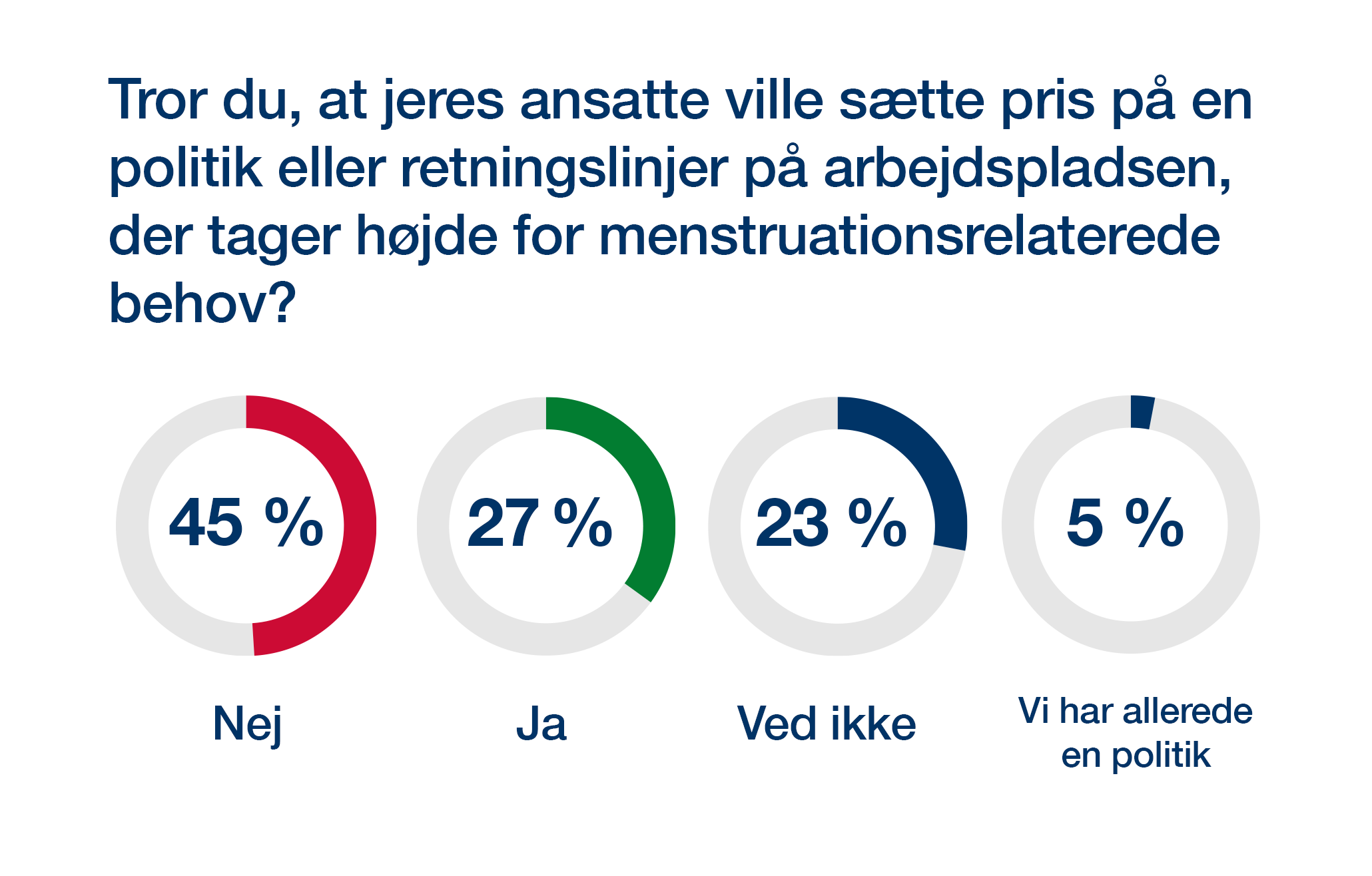 Tror du, at jeres ansatte ville sætte pris på en politik eller retningslinjer på arbejdspladsen, der tager højde for menstruationsrelaterede behov?

45 %

Nej

27 %

Ja

23 %

Ved ikke

5 %

Vi har allerede en politik